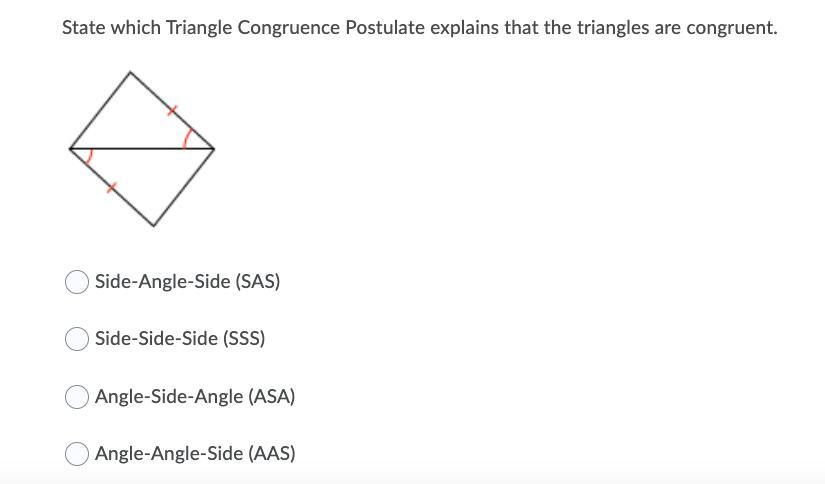 State which Triangle Congruence Postulate explains that the triangles are congruent.

Side-Angle-Side (SAS)

Side-Side-Side (SSS)

Angle-Side-Angle (ASA)

Angle-Angle-Side (AAS)